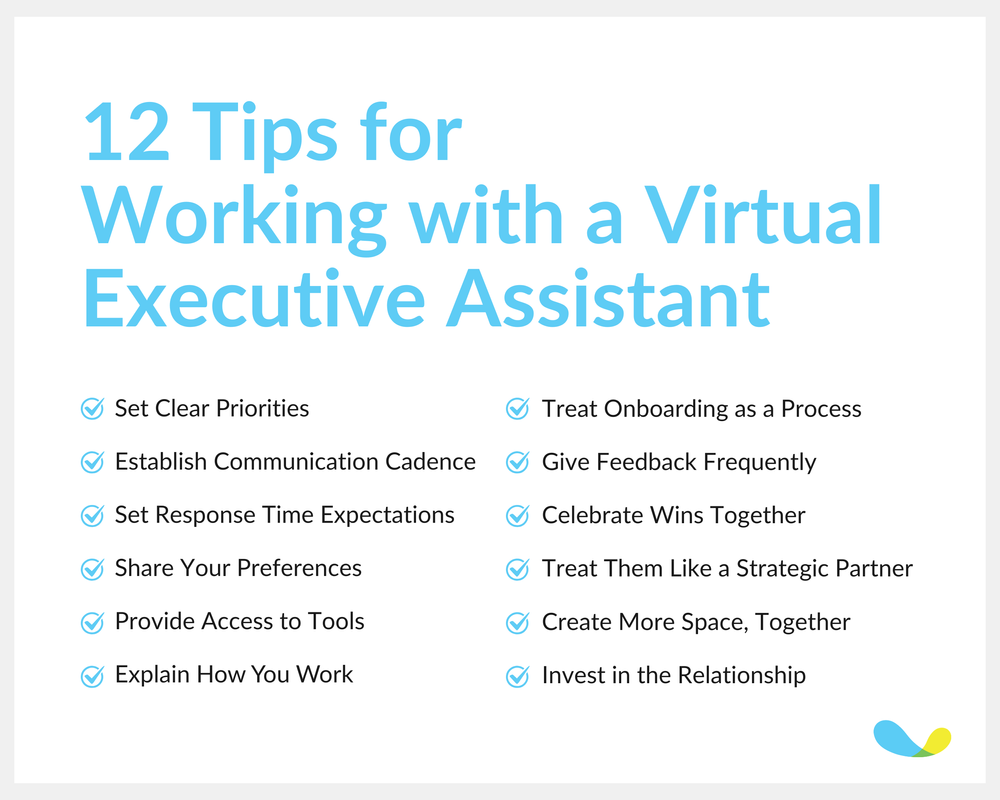 12 Tips for Working with a Virtual Executive Assistant

Set Clear Priorities

Establish Communication Cadence

Set Response Time Expectations

Share Your Preferences

Provide Access to Tools

Explain How You Work

Treat Onboarding as a Process

Give Feedback Frequently

Celebrate Wins Together

Treat Them Like a Strategic Partner

Create More Space, Together

Invest in the Relationship